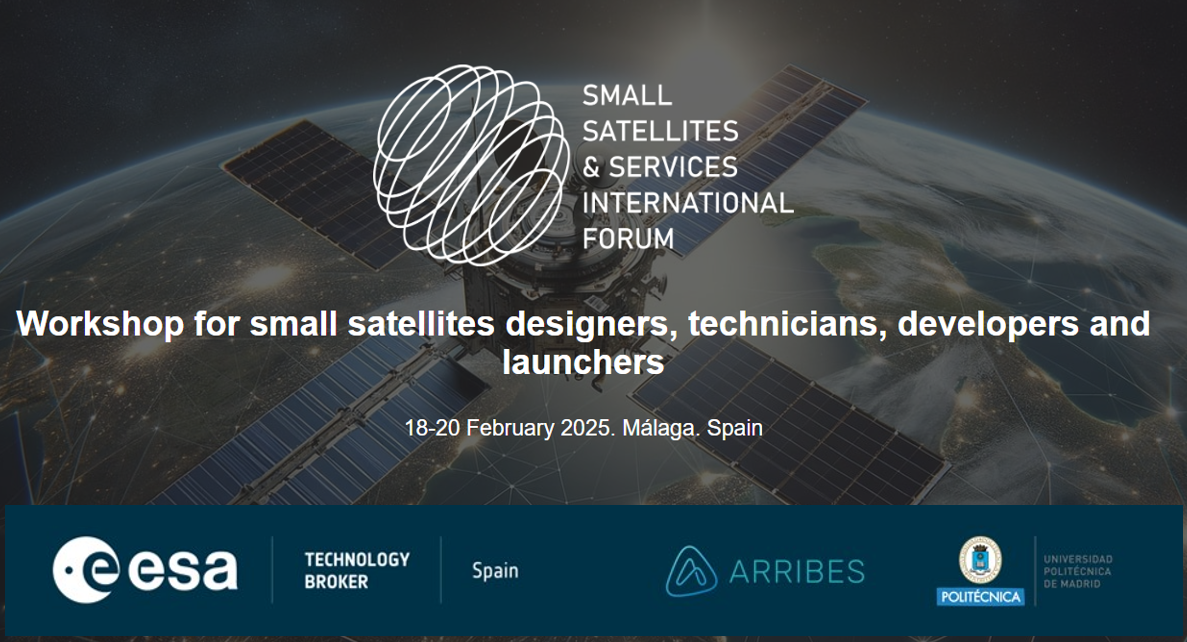 SMALL SATELLITES & SERVICES INTERNATIONAL FORUM

Workshop for small satellites designers, technicians, developers and launchers

18-20 February 2025. Málaga. Spain

esa

TECHNOLOGY BROKER

Spain

ARRIBES

POLITÉCNICA

UNIVERSIDAD POLITÉCNICA DE MADRID